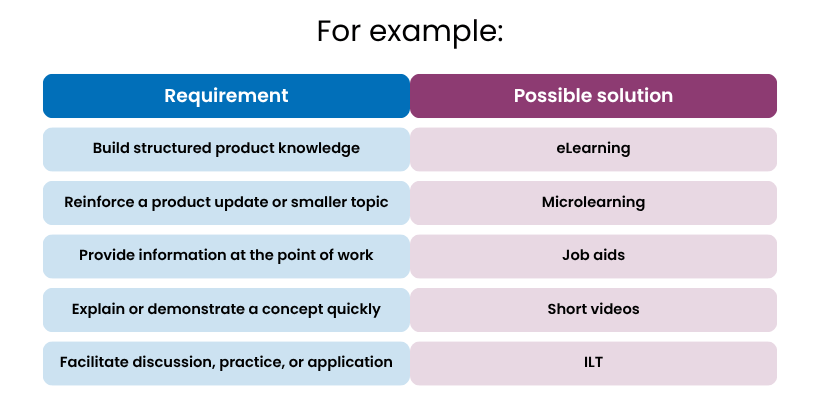 For example:

| Requirement | Possible solution |
|---|---|
| Build structured product knowledge | eLearning |
| Reinforce a product update or smaller topic | Microlearning |
| Provide information at the point of work | Job aids |
| Explain or demonstrate a concept quickly | Short videos |
| Facilitate discussion, practice, or application | ILT |